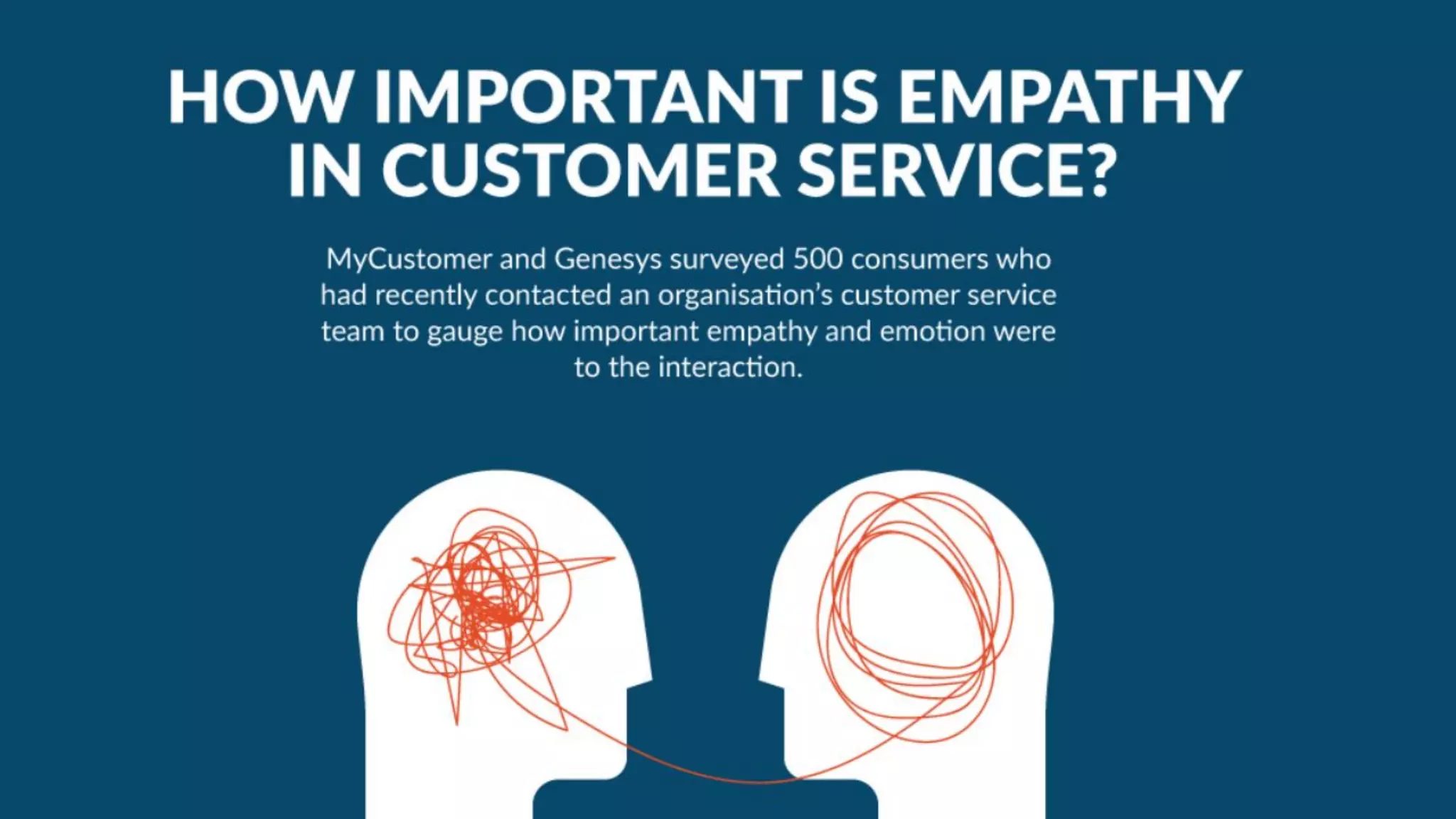 HOW IMPORTANT IS EMPATHY IN CUSTOMER SERVICE?

MyCustomer and Genesys surveyed 500 consumers who had recently contacted an organisation's customer service team to gauge how important empathy and emotion were to the interaction.